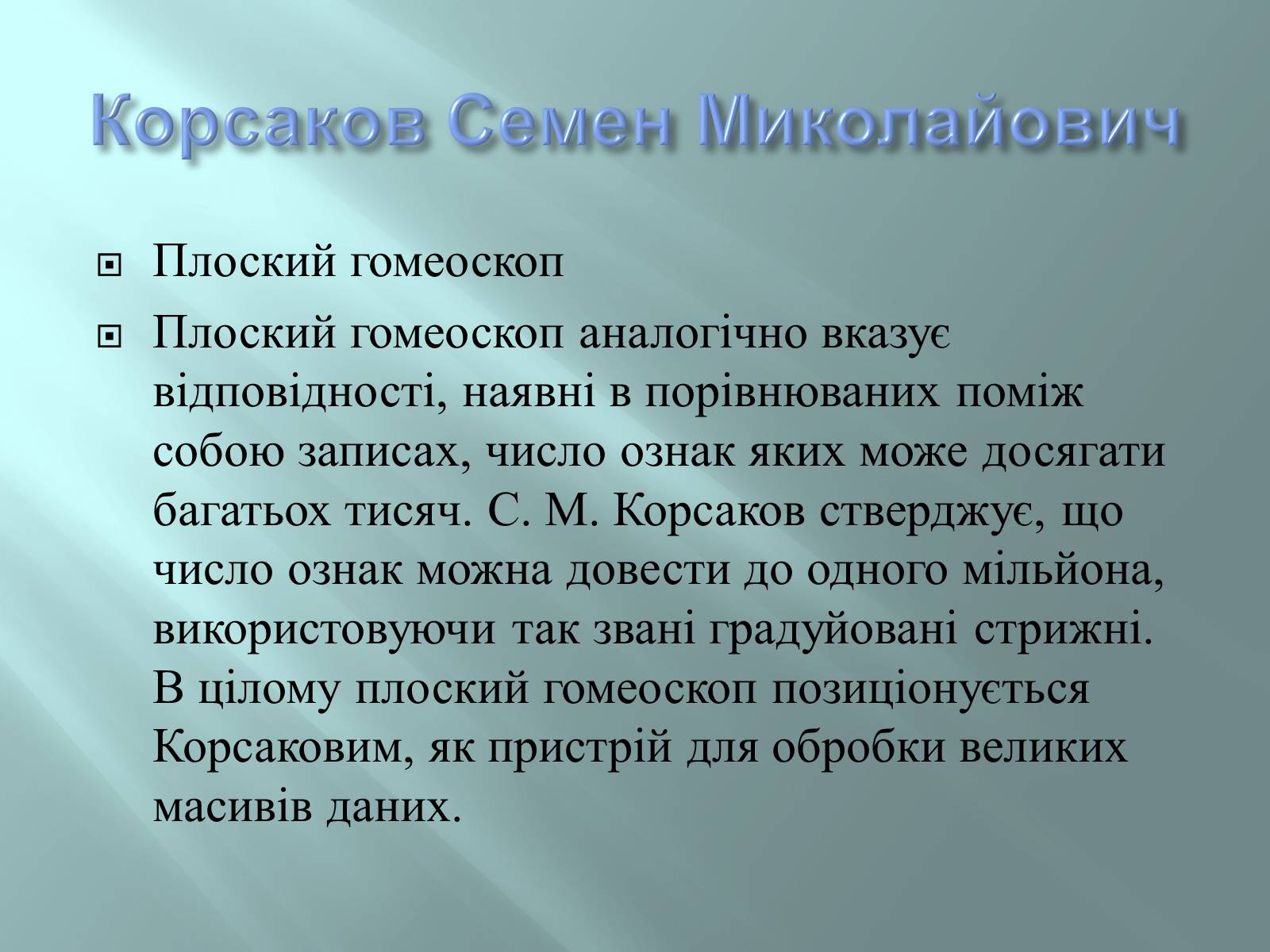 Корсаков Семен Миколайович

Плоский гомеоскоп

Плоский гомеоскоп аналогічно вказує відповідності, наявні в порівнюваних поміж собою записах, число ознак яких може досягати багатьох тисяч. С. М. Корсаков стверджує, що число ознак можна довести до одного мільйона, використовуючи так звані градуйовані стрижні. В цілому плоский гомеоскоп позиціонується Корсаковим, як пристрій для обробки великих масивів даних.